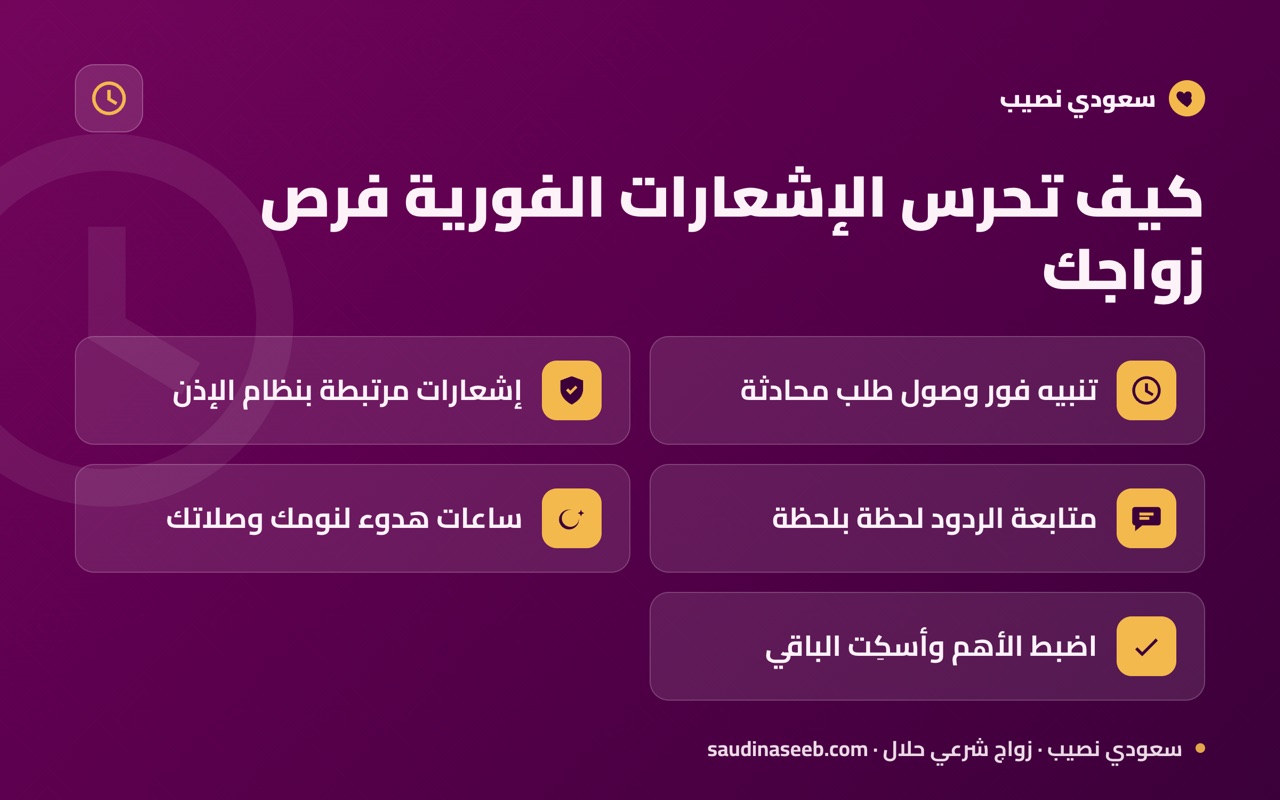 سعودي نصيب

كيف تحرس الإشعارات الفورية فرص زواجك

تنبيه فور وصول طلب محادثة

إشعارات مرتبطة بنظام الإذن

متابعة الردود لحظة بلحظة

ساعات هدوء لنومك وصلاتك

اضبط الأهم وأسكِت الباقي

سعودي نصيب · زواج شرعي حلال · saudinaseeb.com